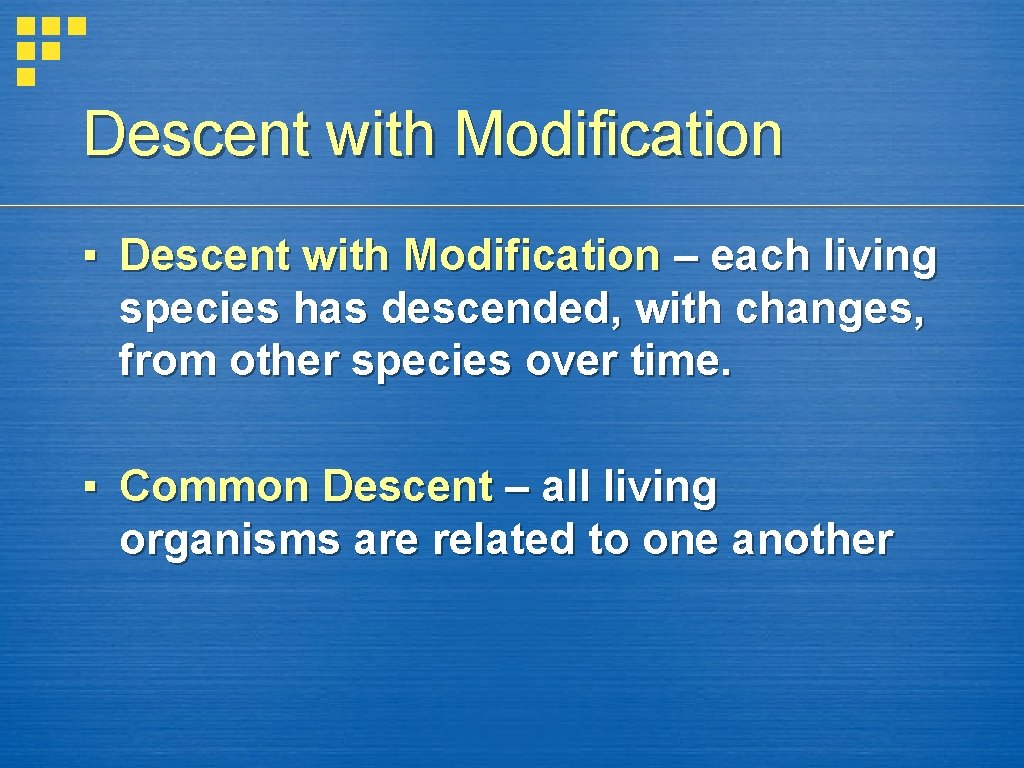 Descent with Modification

▪ Descent with Modification – each living species has descended, with changes, from other species over time.

▪ Common Descent – all living organisms are related to one another